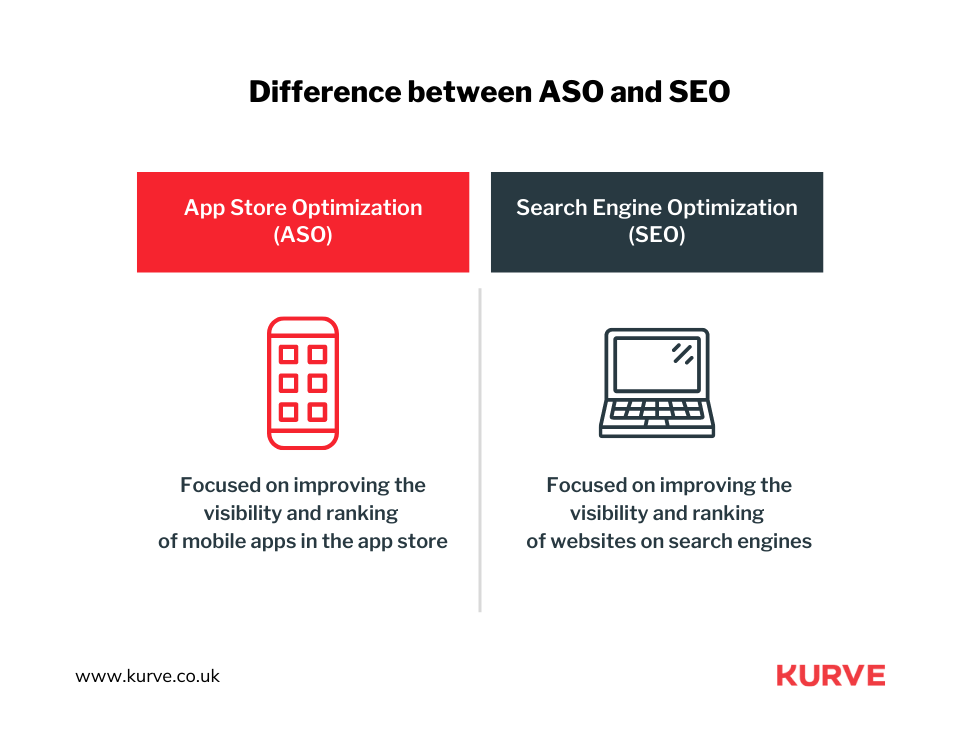 Difference between ASO and SEO

App Store Optimization (ASO)

Focused on improving the visibility and ranking of mobile apps in the app store

Search Engine Optimization (SEO)

Focused on improving the visibility and ranking of websites on search engines

www.kurve.co.uk

KURVE